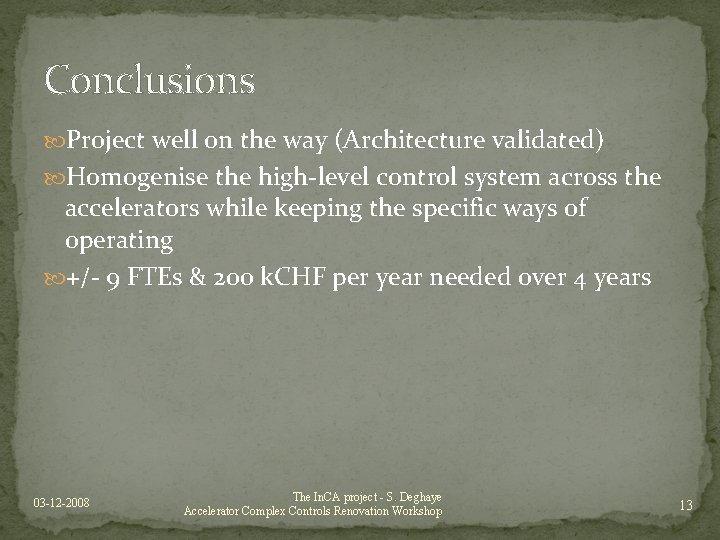 Conclusions

Project well on the way (Architecture validated)

Homogenise the high-level control system across the accelerators while keeping the specific ways of operating

+/- 9 FTEs & 200 kCHF per year needed over 4 years

03-12-2008

The InCA project - S. Deghaye
Accelerator Complex Controls Renovation Workshop

13